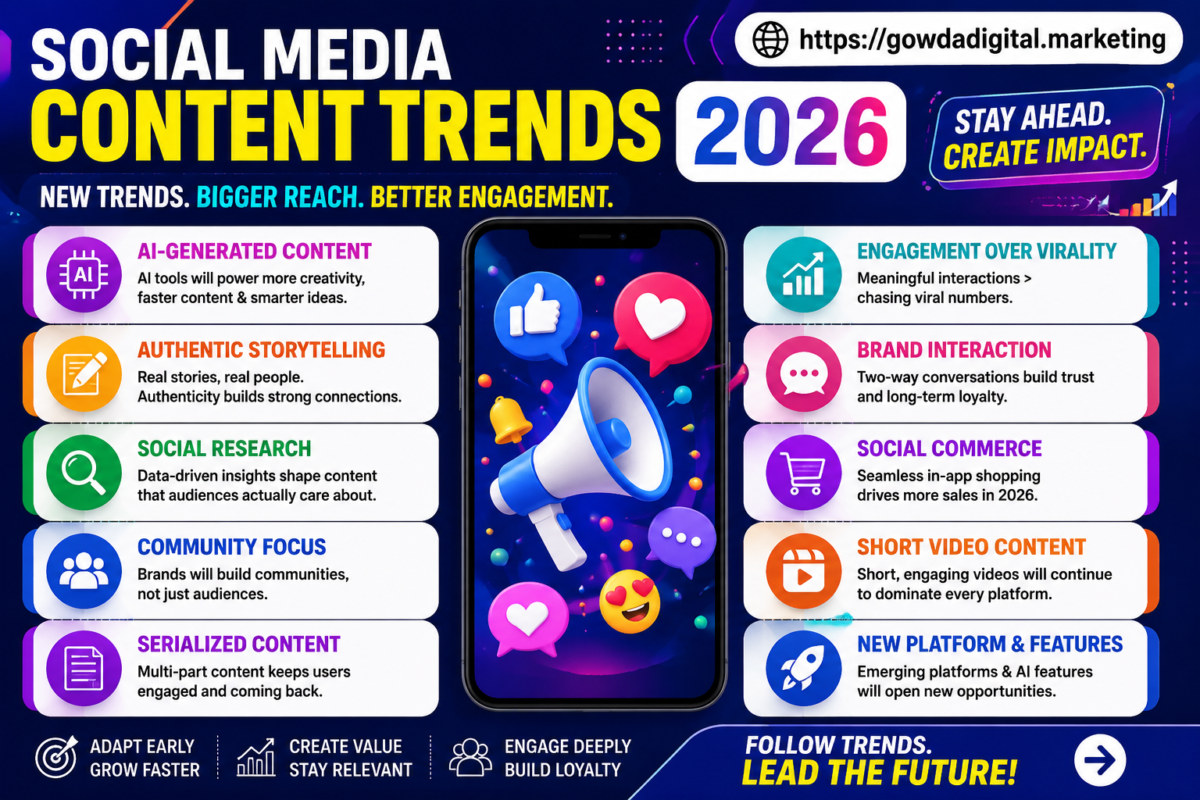 SOCIAL MEDIA
CONTENT TRENDS 2026

https://gowdadigital.marketing

STAY AHEAD.
CREATE IMPACT.

NEW TRENDS. BIGGER REACH. BETTER ENGAGEMENT.

AI

AI-GENERATED CONTENT
AI tools will power more creativity, faster content & smarter ideas.

AUTHENTIC STORYTELLING
Real stories, real people. Authenticity builds strong connections.

SOCIAL RESEARCH
Data-driven insights shape content that audiences actually care about.

COMMUNITY FOCUS
Brands will build communities, not just audiences.

SERIALIZED CONTENT
Multi-part content keeps users engaged and coming back.

ENGAGEMENT OVER VIRALITY
Meaningful interactions > chasing viral numbers.

BRAND INTERACTION
Two-way conversations build trust and long-term loyalty.

SOCIAL COMMERCE
Seamless in-app shopping drives more sales in 2026.

SHORT VIDEO CONTENT
Short, engaging videos will continue to dominate every platform.

NEW PLATFORM & FEATURES
Emerging platforms & AI features will open new opportunities.

ADAPT EARLY
GROW FASTER

CREATE VALUE
STAY RELEVANT

ENGAGE DEEPLY
BUILD LOYALTY

FOLLOW TRENDS.
LEAD THE FUTURE!